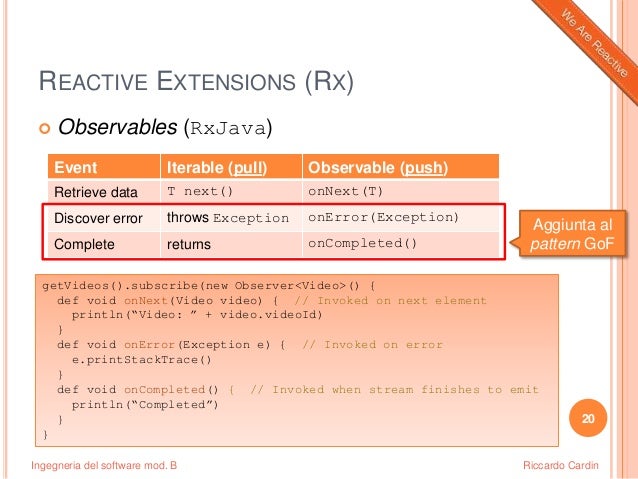 We Are Reactive

REACTIVE EXTENSIONS (RX)

Observables (RxJava)

| Event | Iterable (pull) | Observable (push) |
|---|---|---|
| Retrieve data | T next() | onNext(T) |
| Discover error | throws Exception | onError(Exception) |
| Complete | returns | onCompleted() |

Aggiunta al pattern GoF

getVideos().subscribe(new Observer<Video>() {
  def void onNext(Video video) {  // Invoked on next element
    println("Video: " + video.videoId)
  }
  def void onError(Exception e) {  // Invoked on error
    e.printStackTrace()
  }
  def void onCompleted() {  // Invoked when stream finishes to emit
    println("Completed")
  }
}

20

Ingegneria del software mod. B

Riccardo Cardin